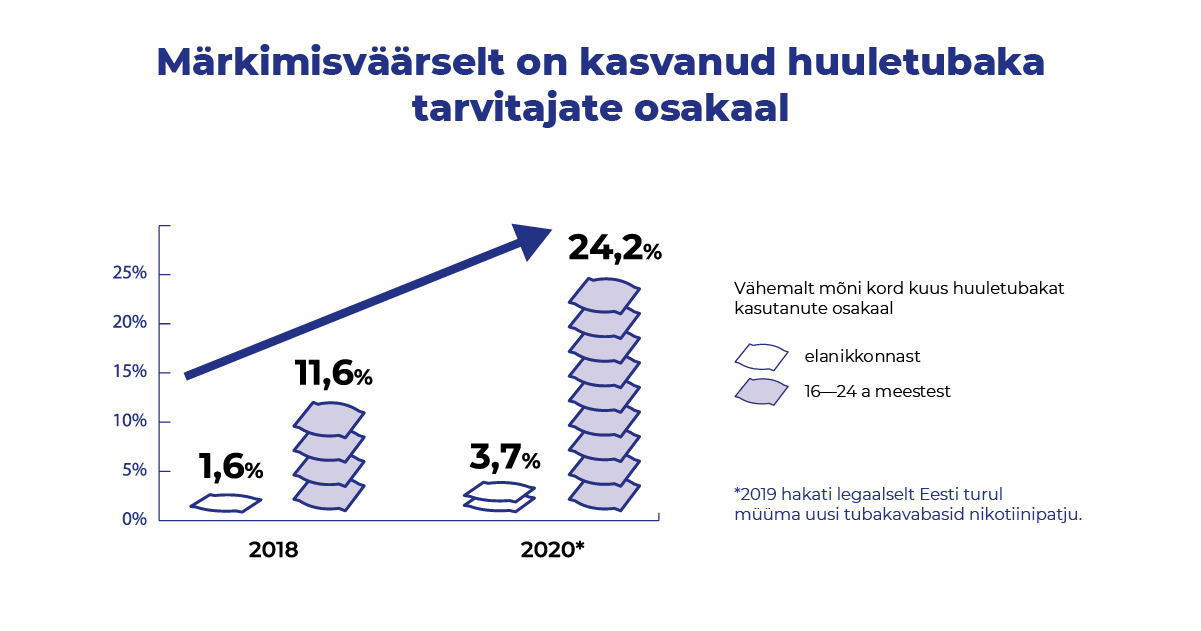 Märkimisväärselt on kasvanud huuletubaka tarvitajate osakaal

25%
20%
15%
10%
5%
0%

1,6%
11,6%
3,7%
24,2%

2018
2020*

Vähemalt mõni kord kuus huuletubakat kasutanute osakaal

elanikkonnast

16—24 a meestest

*2019 hakati legaalselt Eesti turul müüma uusi tubakavabasid nikotiinipatju.